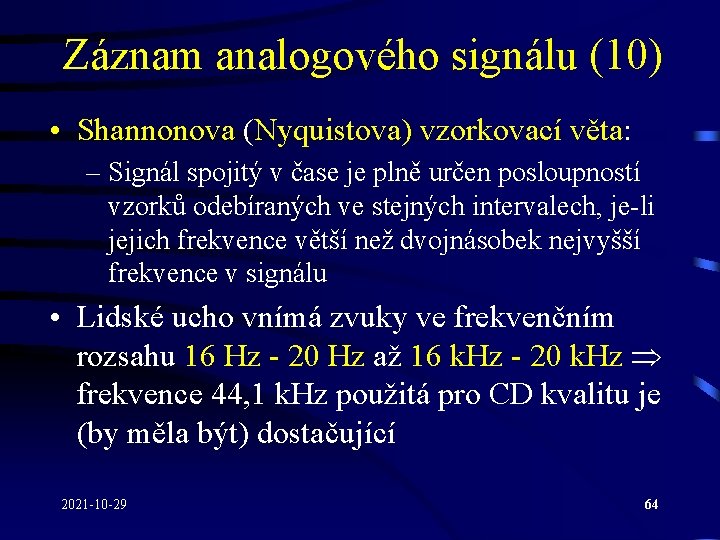 Záznam analogového signálu (10)

• Shannonova (Nyquistova) vzorkovací věta:
 – Signál spojitý v čase je plně určen posloupností vzorků odebíraných ve stejných intervalech, je-li jejich frekvence větší než dvojnásobek nejvyšší frekvence v signálu

• Lidské ucho vnímá zvuky ve frekvenčním rozsahu 16 Hz - 20 Hz až 16 kHz - 20 kHz $\Rightarrow$ frekvence 44,1 kHz použitá pro CD kvalitu je (by měla být) dostačující

2021-10-29

64